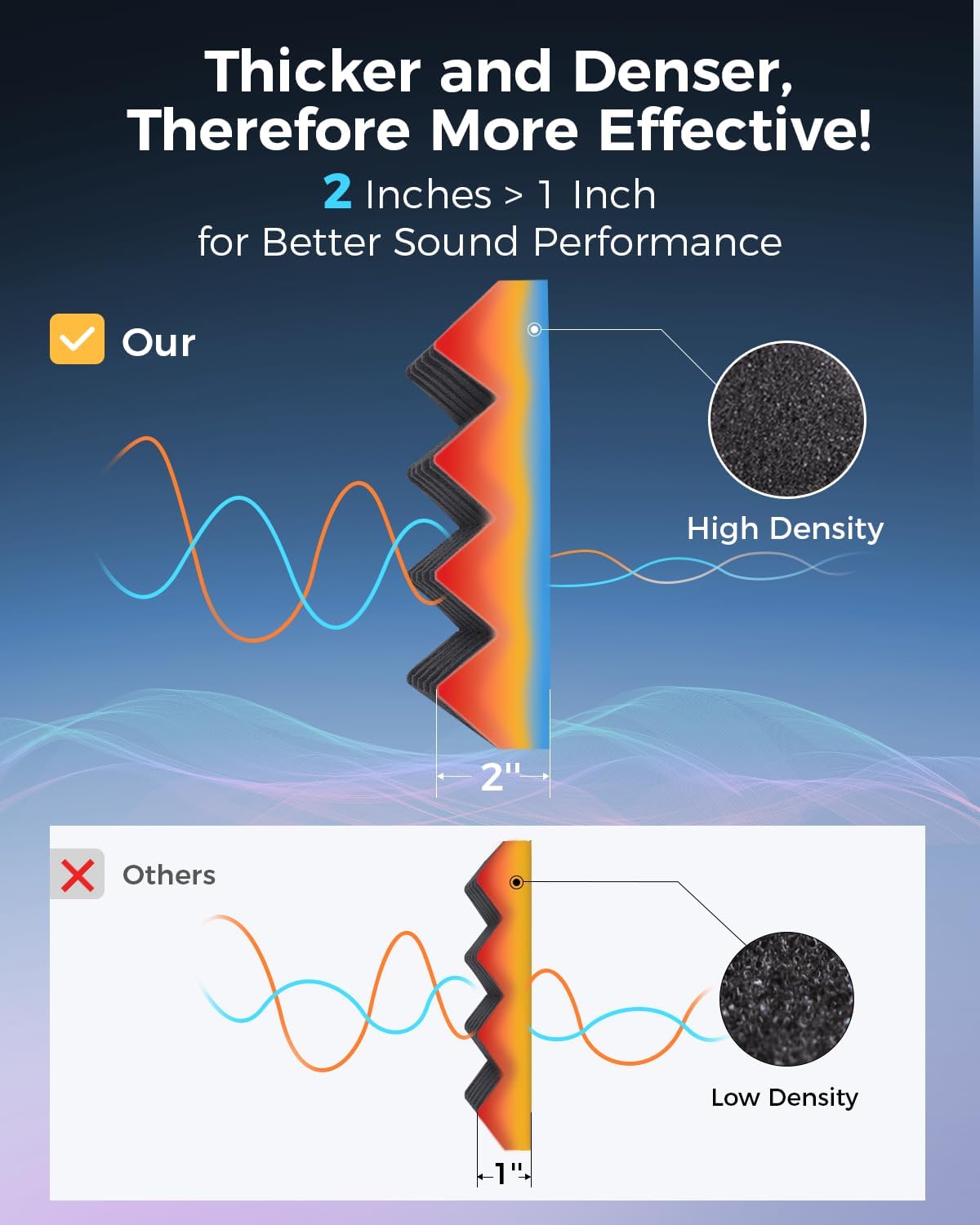 Thicker and Denser, Therefore More Effective!

2 Inches > 1 Inch
for Better Sound Performance

Our

High Density

2"

Others

Low Density

1"